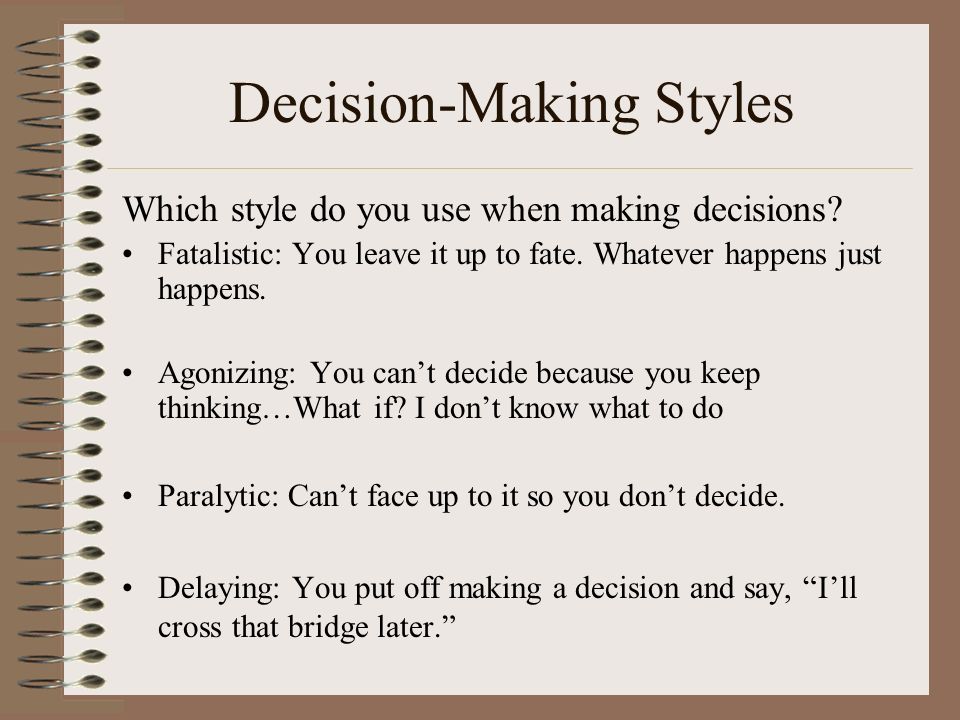 Decision-Making Styles

Which style do you use when making decisions?

• Fatalistic: You leave it up to fate. Whatever happens just happens.

• Agonizing: You can’t decide because you keep thinking…What if? I don’t know what to do

• Paralytic: Can’t face up to it so you don’t decide.

• Delaying: You put off making a decision and say, “I’ll cross that bridge later.”